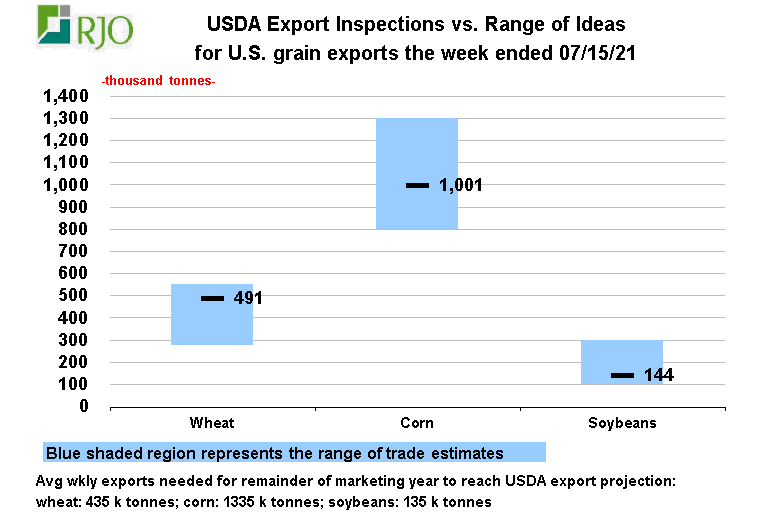 RJO

USDA Export Inspections vs. Range of Ideas
for U.S. grain exports the week ended 07/15/21

-thousand tonnes-

1,400
1,300
1,200
1,100
1,000
900
800
700
600
500
400
300
200
100
0

491
1,001
144

Wheat
Corn
Soybeans

Blue shaded region represents the range of trade estimates

Avg wkly exports needed for remainder of marketing year to reach USDA export projection:
wheat: 435 k tonnes; corn: 1335 k tonnes; soybeans: 135 k tonnes